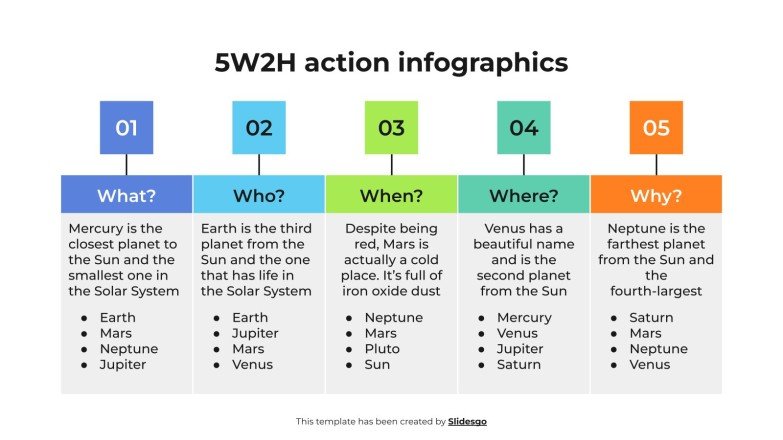 5W2H action infographics

01

What?

Mercury is the closest planet to the Sun and the smallest one in the Solar System

- Earth
- Mars
- Neptune
- Jupiter

02

Who?

Earth is the third planet from the Sun and the one that has life in the Solar System

- Earth
- Jupiter
- Mars
- Venus

03

When?

Despite being red, Mars is actually a cold place. It's full of iron oxide dust

- Neptune
- Mars
- Pluto
- Sun

04

Where?

Venus has a beautiful name and is the second planet from the Sun

- Mercury
- Venus
- Jupiter
- Saturn

05

Why?

Neptune is the farthest planet from the Sun and the fourth-largest

- Saturn
- Mars
- Neptune
- Venus

This template has been created by Slidesgo